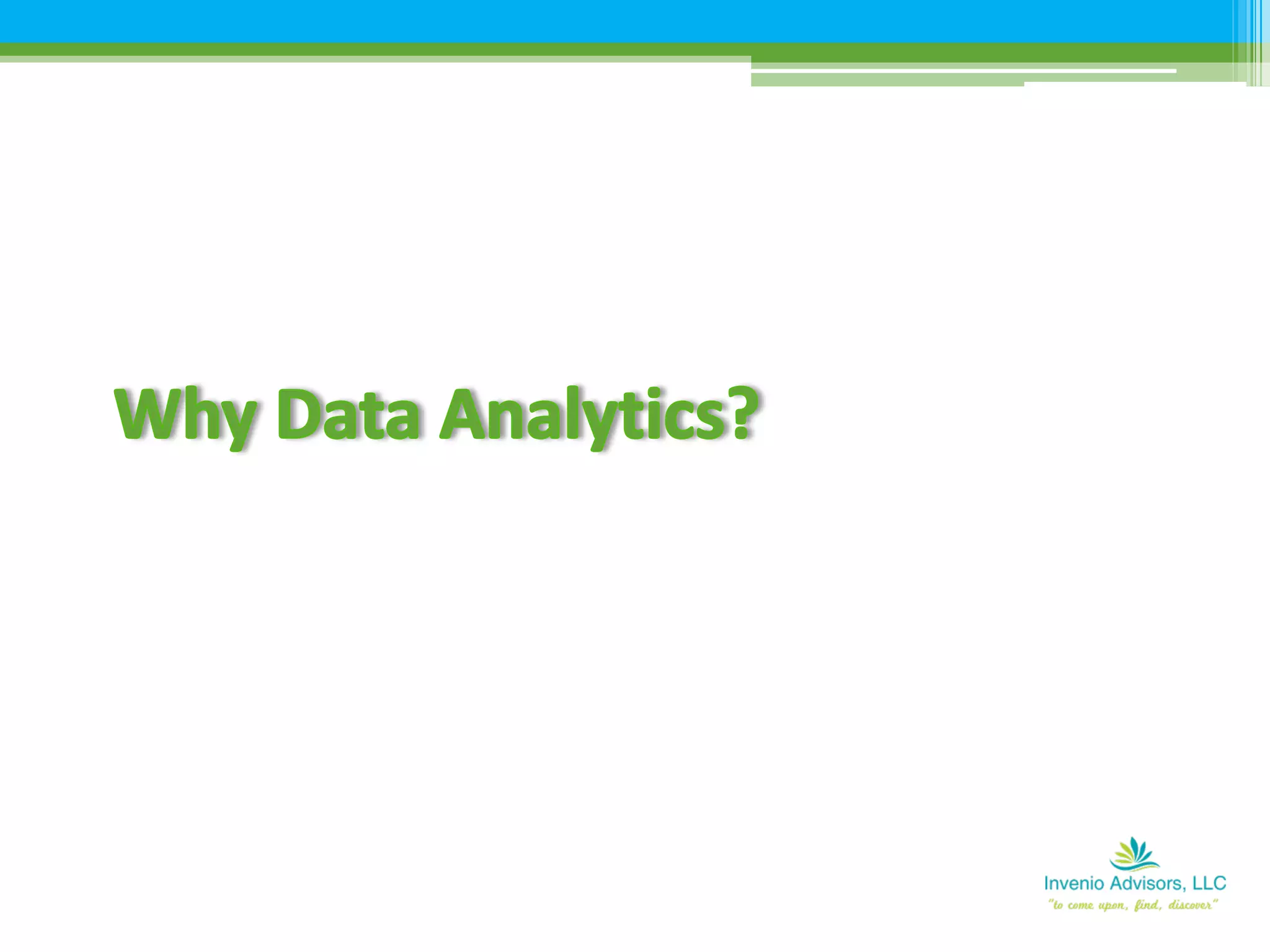 Why Data Analytics?

Invenio Advisors, LLC
"to come upon, find, discover"